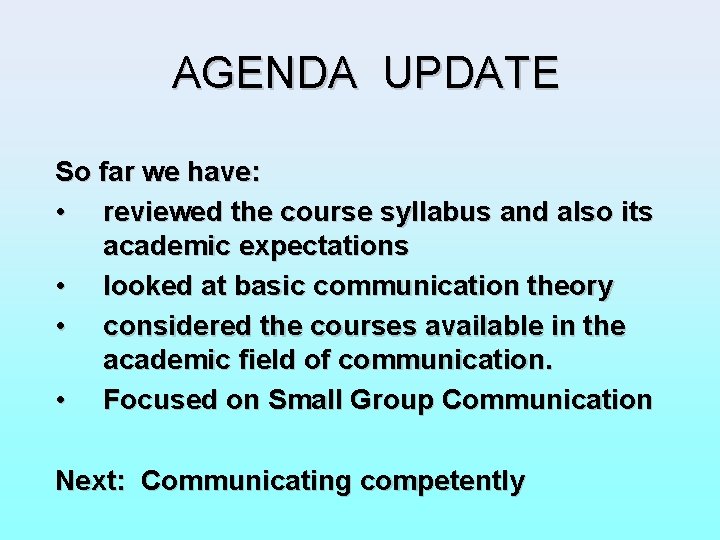 AGENDA UPDATE

So far we have:
• reviewed the course syllabus and also its academic expectations
• looked at basic communication theory
• considered the courses available in the academic field of communication.
• Focused on Small Group Communication

Next: Communicating competently